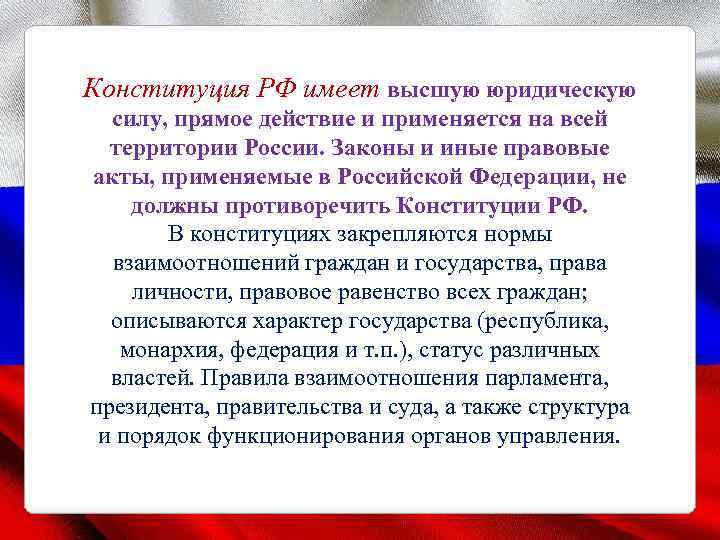 Конституция РФ имеет высшую юридическую силу, прямое действие и применяется на всей территории России. Законы и иные правовые акты, применяемые в Российской Федерации, не должны противоречить Конституции РФ.
В конституциях закрепляются нормы взаимоотношений граждан и государства, права личности, правовое равенство всех граждан; описываются характер государства (республика, монархия, федерация и т.п.), статус различных властей. Правила взаимоотношения парламента, президента, правительства и суда, а также структура и порядок функционирования органов управления.